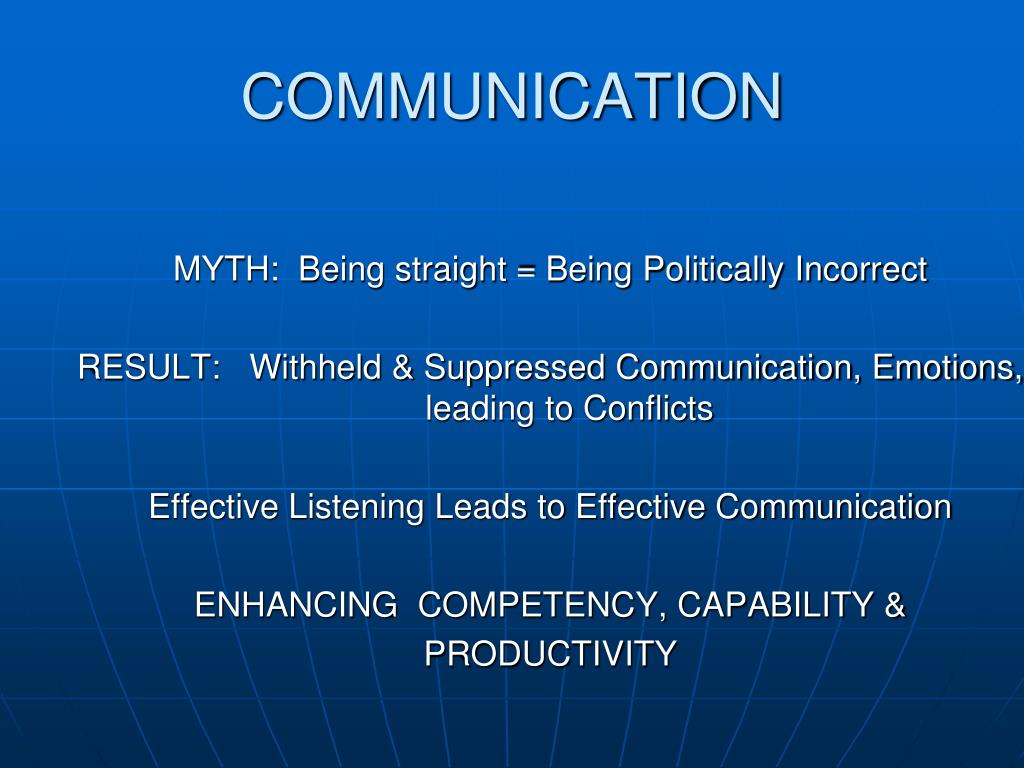 COMMUNICATION

MYTH: Being straight = Being Politically Incorrect

RESULT: Withheld & Suppressed Communication, Emotions, leading to Conflicts

Effective Listening Leads to Effective Communication

ENHANCING COMPETENCY, CAPABILITY & PRODUCTIVITY